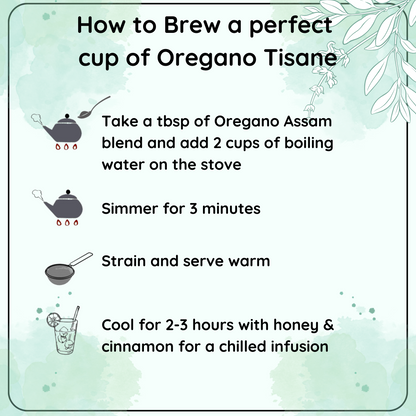 How to Brew a perfect cup of Oregano Tisane

Take a tbsp of Oregano Assam blend and add 2 cups of boiling water on the stove

Simmer for 3 minutes

Strain and serve warm

Cool for 2-3 hours with honey & cinnamon for a chilled infusion